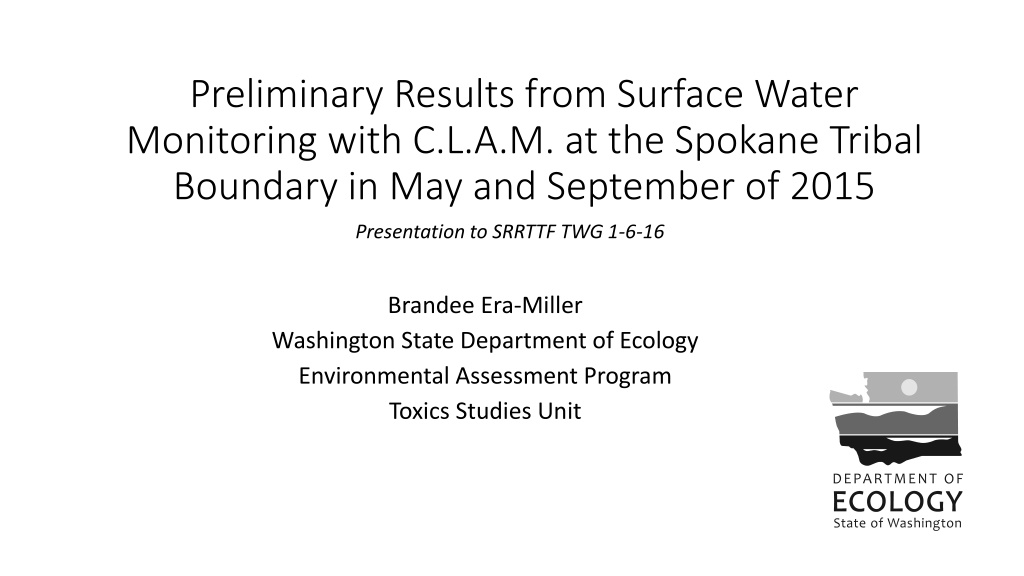 Preliminary Results from Surface Water Monitoring with C.L.A.M. at the Spokane Tribal Boundary in May and September of 2015

Presentation to SRRTTF TWG 1-6-16

Brandee Era-Miller
Washington State Department of Ecology
Environmental Assessment Program
Toxics Studies Unit

DEPARTMENT OF
ECOLOGY
State of Washington